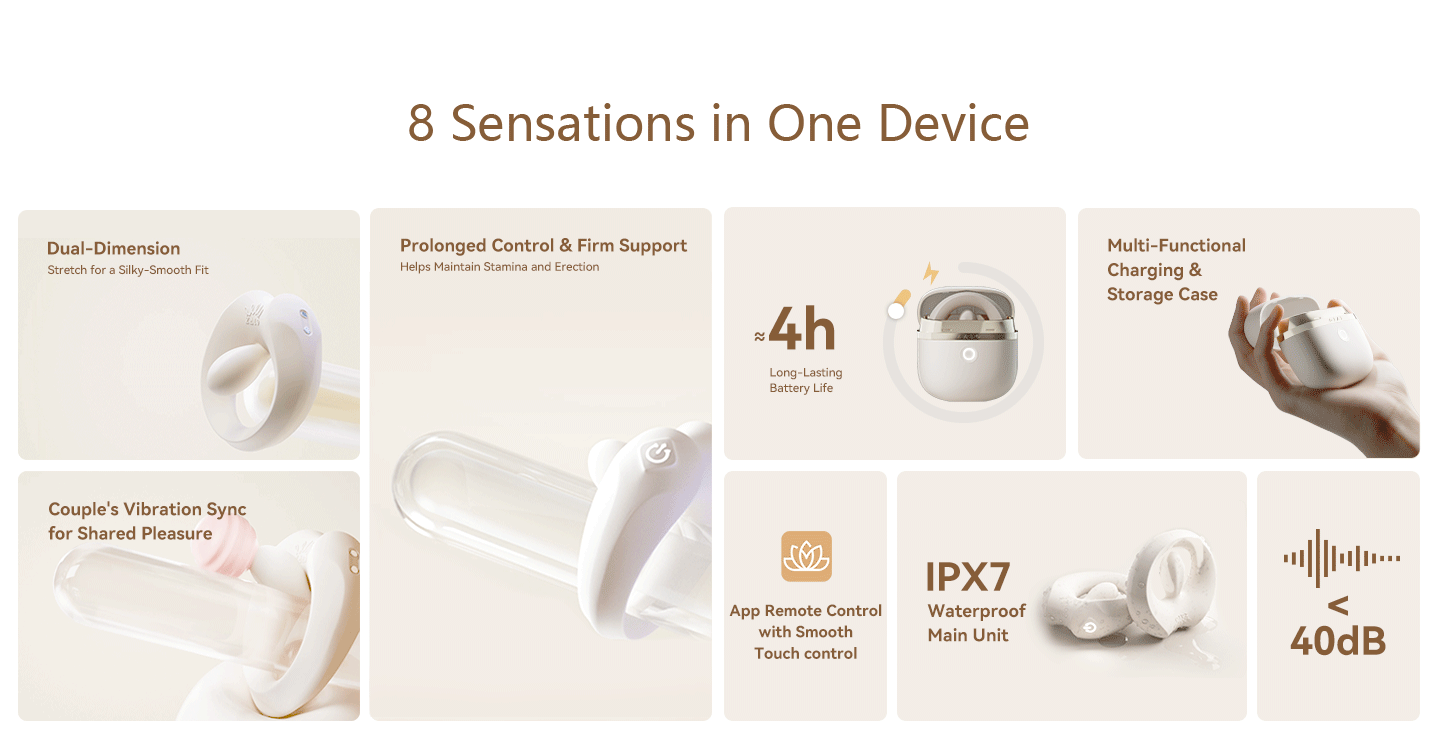 8 Sensations in One Device

Dual-Dimension
Stretch for a Silky-Smooth Fit

Couple's Vibration Sync for Shared Pleasure

Prolonged Control & Firm Support
Helps Maintain Stamina and Erection

≈4h
Long-Lasting Battery Life

Multi-Functional Charging & Storage Case

App Remote Control with Smooth Touch control

IPX7
Waterproof Main Unit

<
40dB